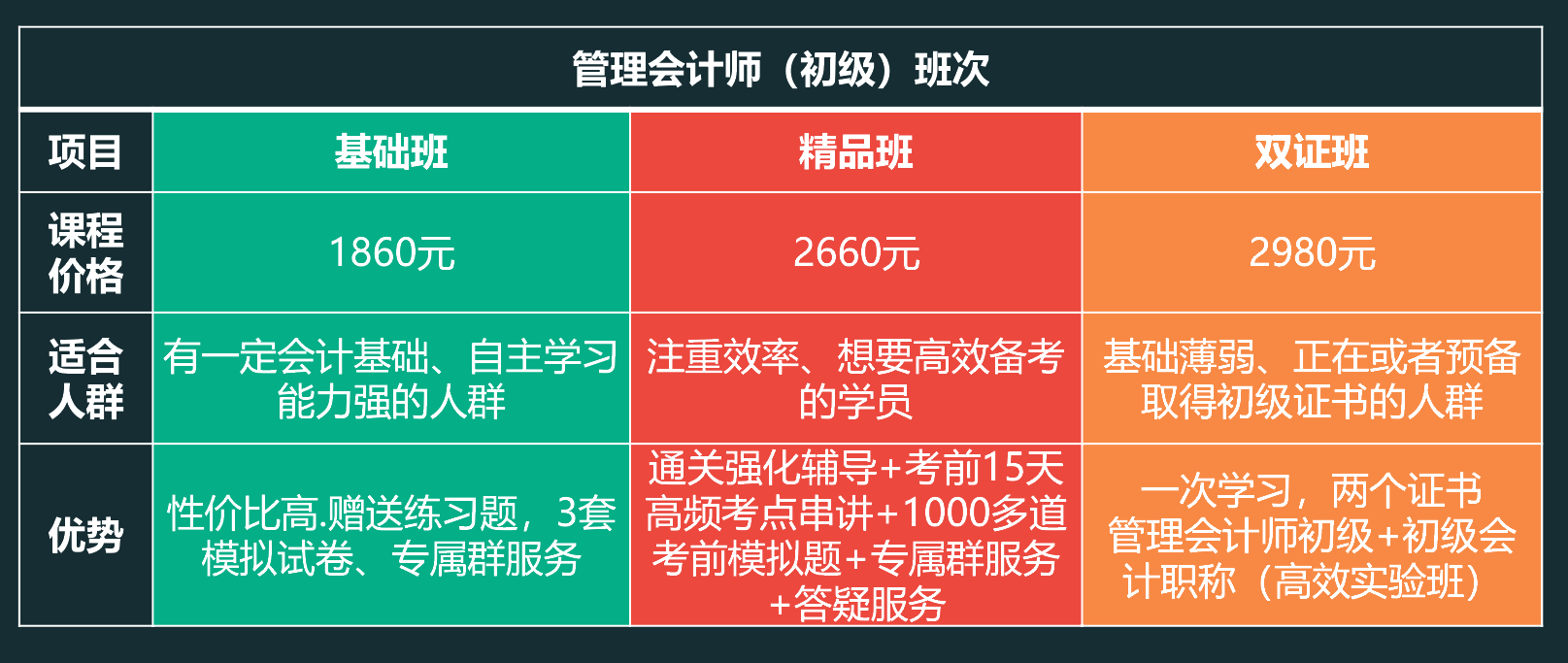 管理会计师（初级）班次

| 项目 | 基础班 | 精品班 | 双证班 |
|---|---|---|---|
| 课程价格 | 1860元 | 2660元 | 2980元 |
| 适合人群 | 有一定会计基础、自主学习能力强的人群 | 注重效率、想要高效备考的学员 | 基础薄弱、正在或者预备取得初级证书的人群 |
| 优势 | 性价比高.赠送练习题，3套模拟试卷、专属群服务 | 通关强化辅导+考前15天高频考点串讲+1000多道考前模拟题+专属群服务+答疑服务 | 一次学习，两个证书 管理会计师初级+初级会计职称（高效实验班） |